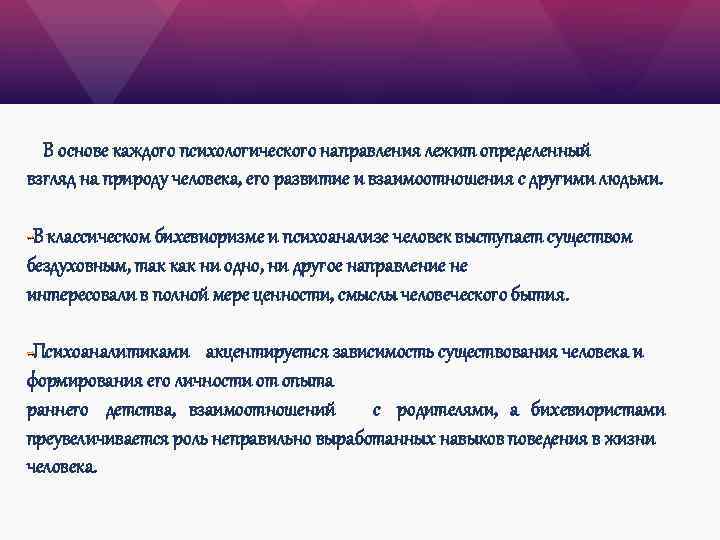 В основе каждого психологического направления лежит определенный взгляд на природу человека, его развитие и взаимоотношения с другими людьми.

-В классическом бихевиоризме и психоанализе человек выступает существом бездуховным, так как ни одно, ни другое направление не интересовали в полной мере ценности, смыслы человеческого бытия.

-Психоаналитиками акцентируется зависимость существования человека и формирования его личности от опыта раннего детства, взаимоотношений с родителями, а бихевиористами преувеличивается роль неправильно выработанных навыков поведения в жизни человека.